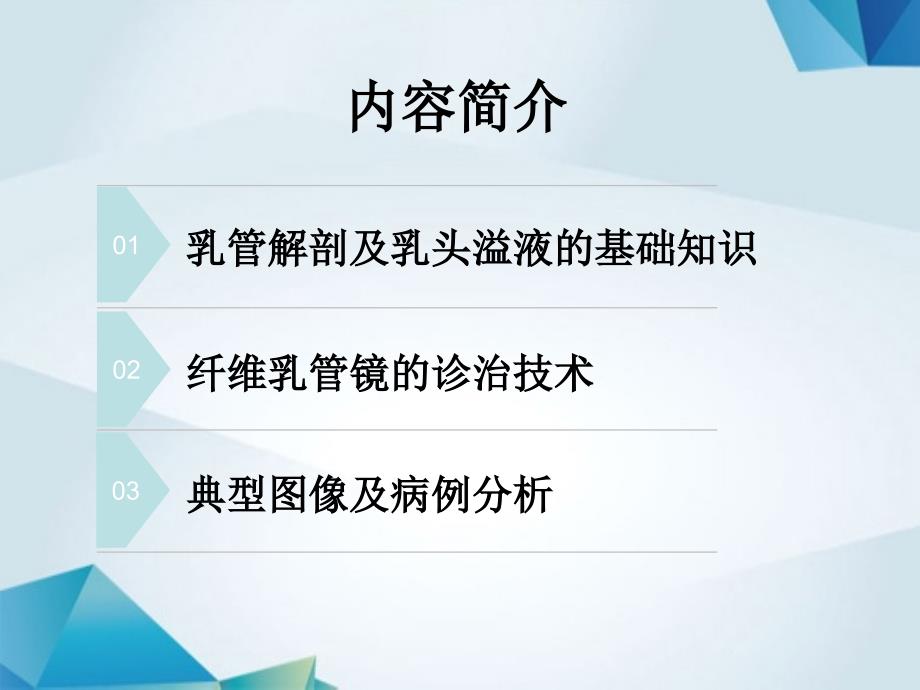 内容简介

01 乳管解剖及乳头溢液的基础知识

02 纤维乳管镜的诊治技术

03 典型图像及病例分析